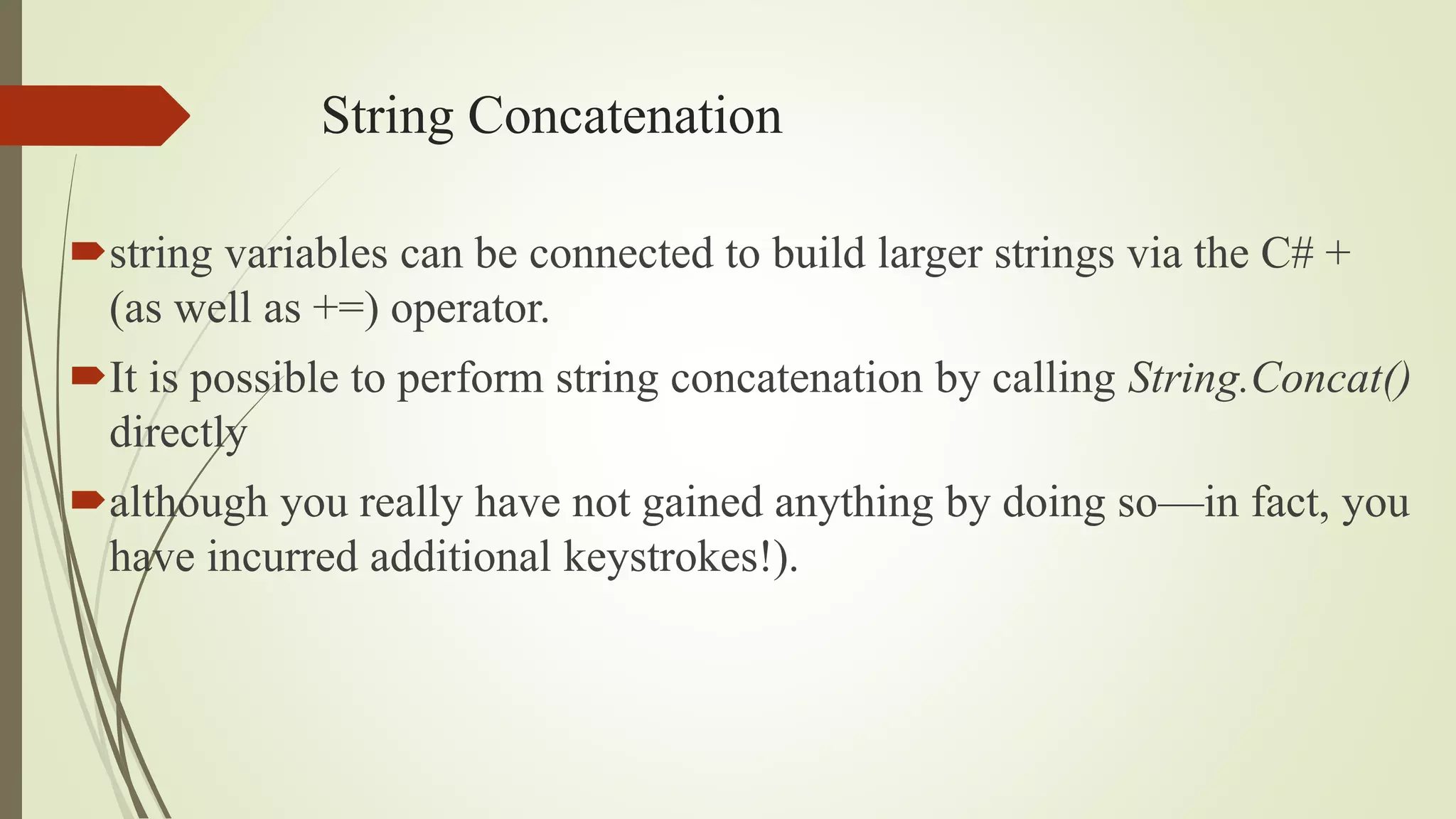 String Concatenation

string variables can be connected to build larger strings via the C# + (as well as +=) operator.

It is possible to perform string concatenation by calling String.Concat() directly

although you really have not gained anything by doing so—in fact, you have incurred additional keystrokes!).